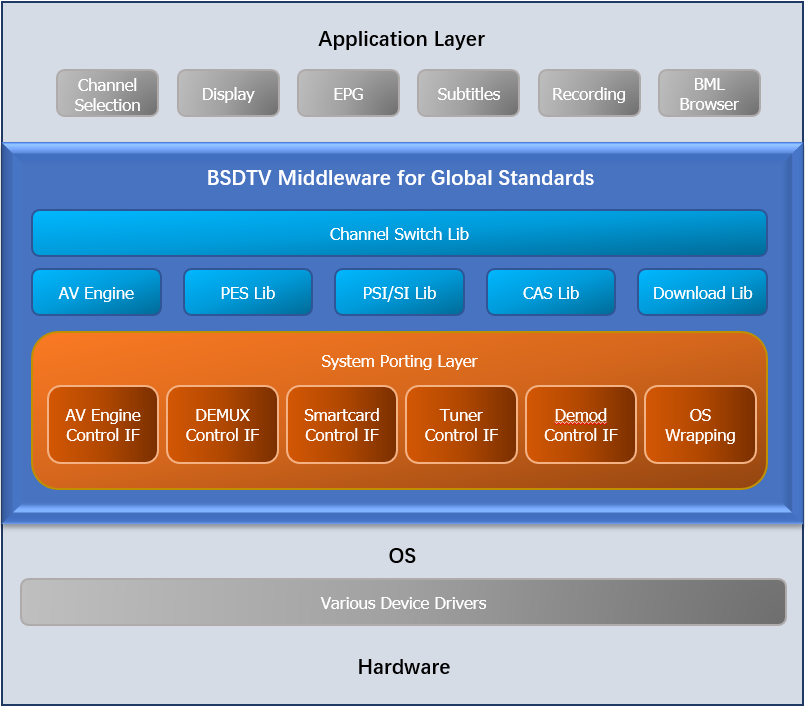 Application Layer

Channel Selection

Display

EPG

Subtitles

Recording

BML Browser

BSDTV Middleware for Global Standards

Channel Switch Lib

AV Engine

PES Lib

PSI/SI Lib

CAS Lib

Download Lib

System Porting Layer

AV Engine Control IF

DEMUX Control IF

Smartcard Control IF

Tuner Control IF

Demod Control IF

OS Wrapping

OS

Various Device Drivers

Hardware